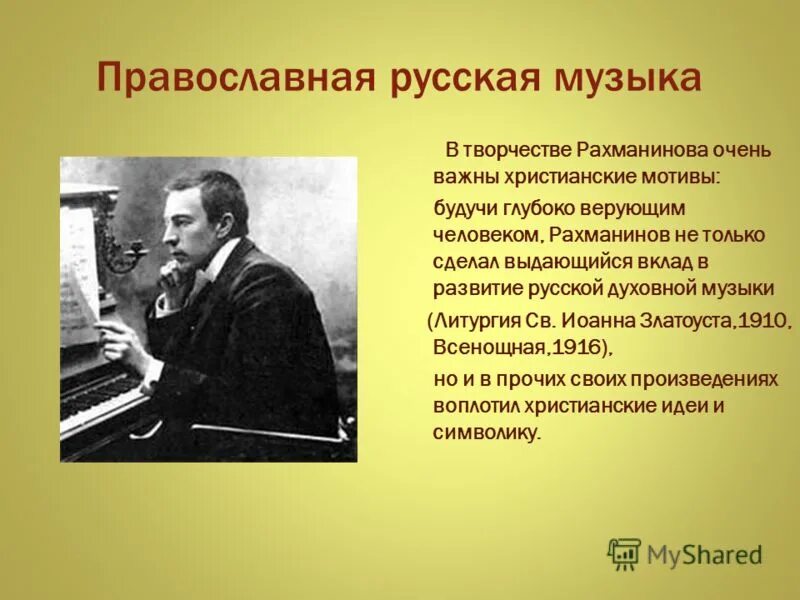 Православная русская музыка

В творчестве Рахманинова очень важны христианские мотивы:

будучи глубоко верующим человеком, Рахманинов не только сделал выдающийся вклад в развитие русской духовной музыки

(Литургия Св. Иоанна Златоуста,1910, Всенощная,1916),

но и в прочих своих произведениях воплотил христианские идеи и символику.

MyShared